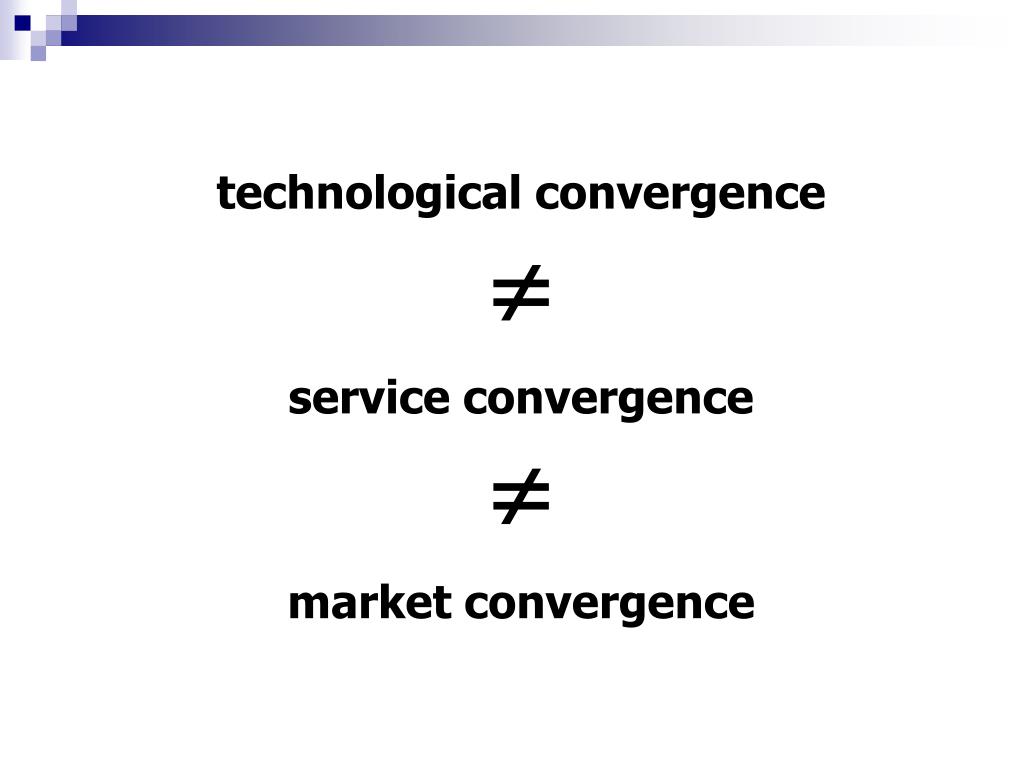 technological convergence

$\neq$

service convergence

$\neq$

market convergence